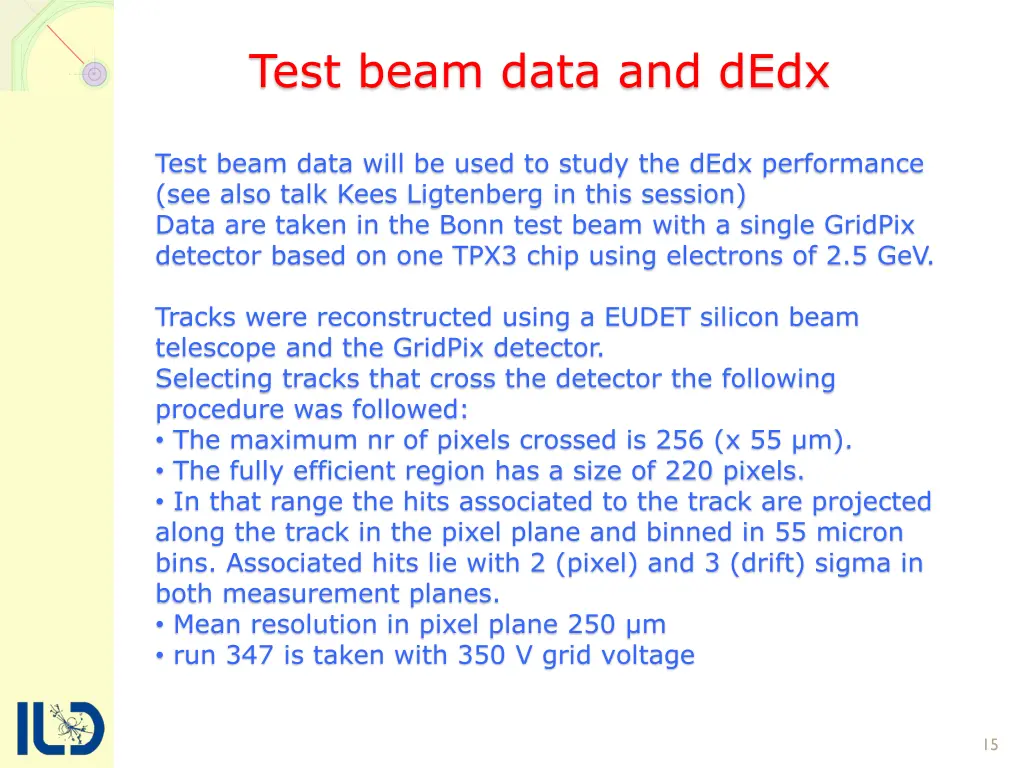 Test beam data and dEdx

Test beam data will be used to study the dEdx performance (see also talk Kees Ligtenberg in this session)
Data are taken in the Bonn test beam with a single GridPix detector based on one TPX3 chip using electrons of 2.5 GeV.

Tracks were reconstructed using a EUDET silicon beam telescope and the GridPix detector.
Selecting tracks that cross the detector the following procedure was followed:
• The maximum nr of pixels crossed is 256 (x 55 μm).
• The fully efficient region has a size of 220 pixels.
• In that range the hits associated to the track are projected along the track in the pixel plane and binned in 55 micron bins. Associated hits lie with 2 (pixel) and 3 (drift) sigma in both measurement planes.
• Mean resolution in pixel plane 250 μm
• run 347 is taken with 350 V grid voltage

ILD

15